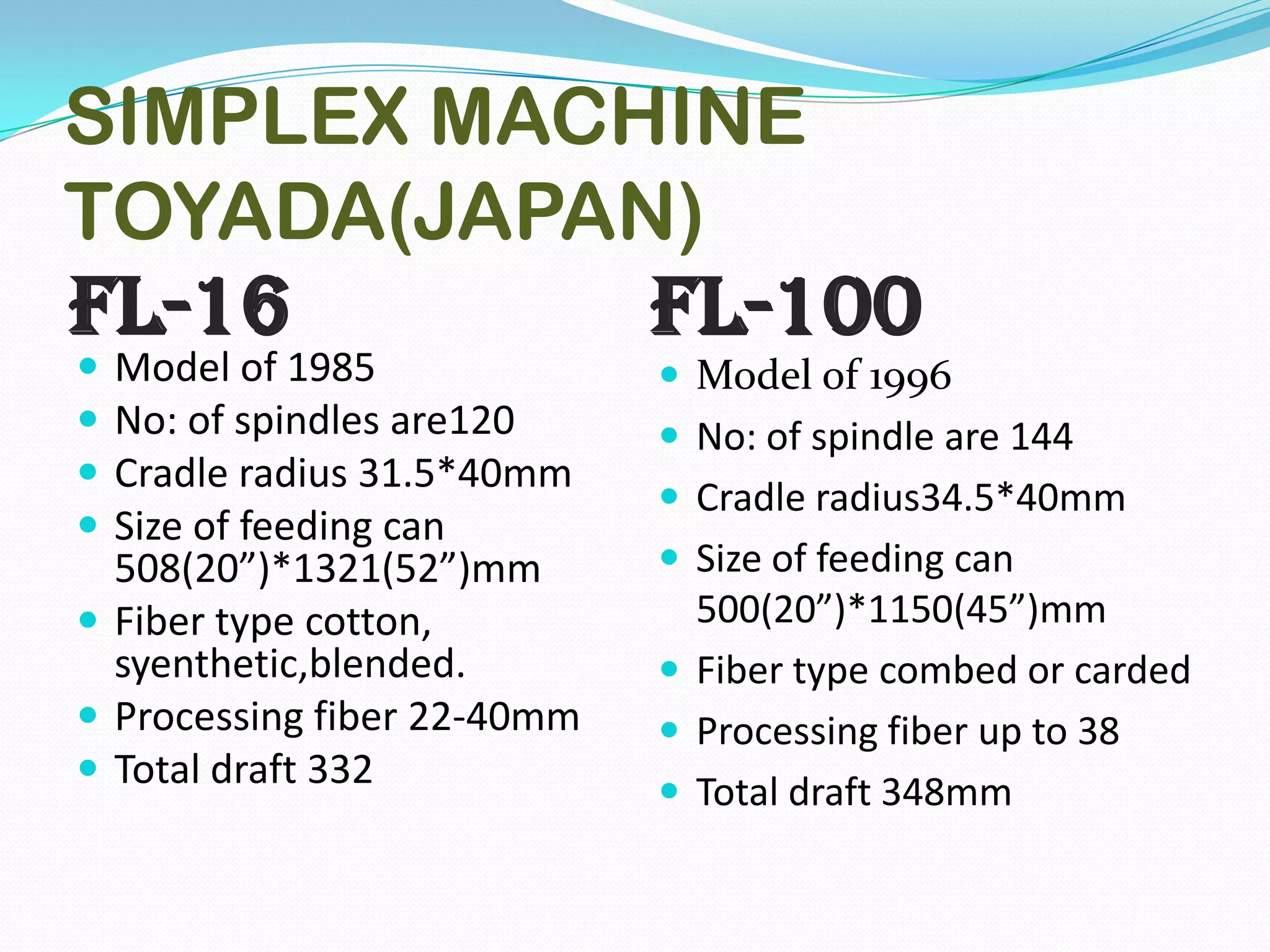 SIMPLEX MACHINE TOYADA(JAPAN)

FL-16

- Model of 1985
- No: of spindles are120
- Cradle radius 31.5*40mm
- Size of feeding can 508(20”)*1321(52”)mm
- Fiber type cotton, syenthetic,blended.
- Processing fiber 22-40mm
- Total draft 332

FL-100

- Model of 1996
- No: of spindle are 144
- Cradle radius34.5*40mm
- Size of feeding can 500(20”)*1150(45”)mm
- Fiber type combed or carded
- Processing fiber up to 38
- Total draft 348mm